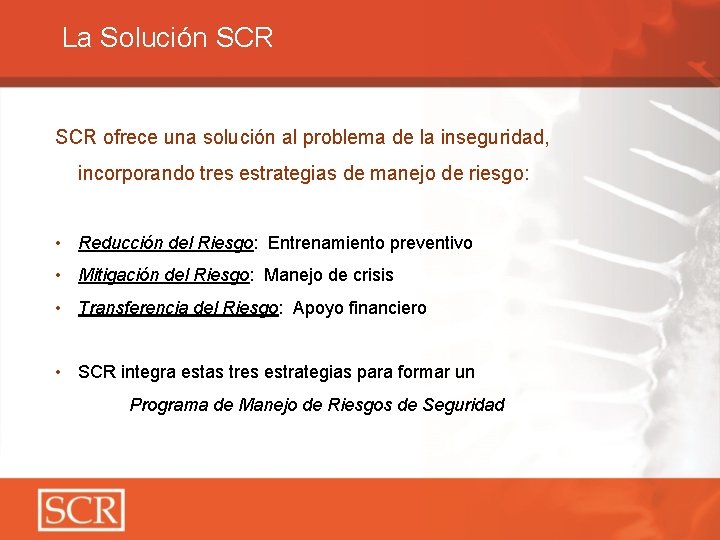 La Solución SCR

SCR ofrece una solución al problema de la inseguridad, incorporando tres estrategias de manejo de riesgo:

• Reducción del Riesgo: Entrenamiento preventivo
• Mitigación del Riesgo: Manejo de crisis
• Transferencia del Riesgo: Apoyo financiero

• SCR integra estas tres estrategias para formar un
Programa de Manejo de Riesgos de Seguridad

SCR